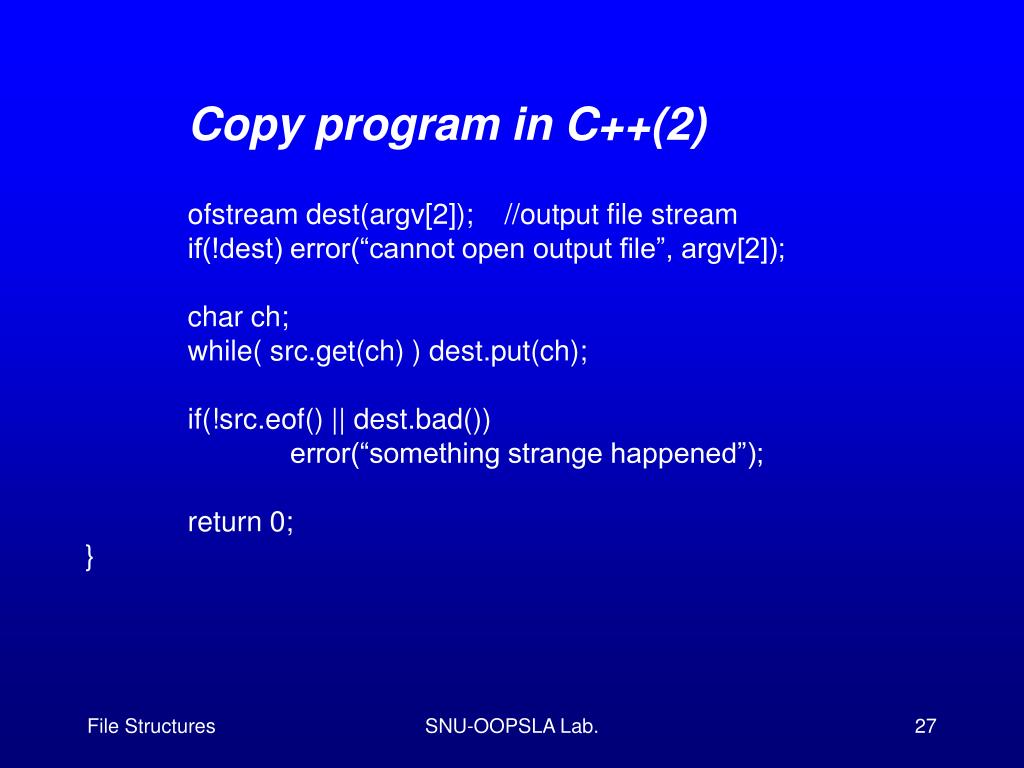 Copy program in C++(2)

ofstream dest(argv[2]); //output file stream
if(!dest) error(“cannot open output file”, argv[2]);

char ch;
while( src.get(ch) ) dest.put(ch);

if(!src.eof() || dest.bad())
error(“something strange happened”);

return 0;
}

File Structures
SNU-OOPSLA Lab.
27